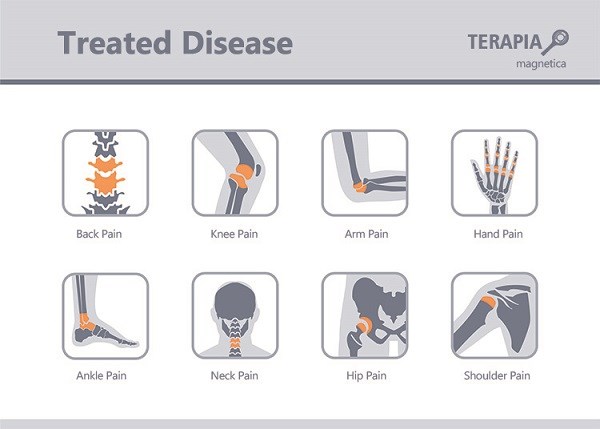 Treated Disease

TERAPIA
magnetica

Back Pain

Knee Pain

Arm Pain

Hand Pain

Ankle Pain

Neck Pain

Hip Pain

Shoulder Pain